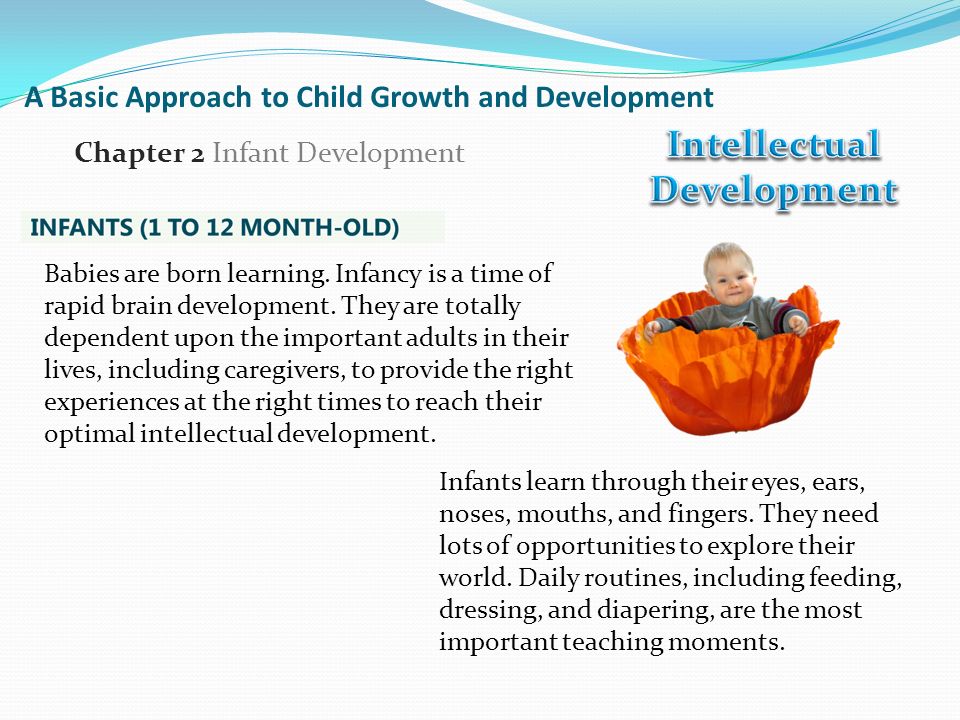 A Basic Approach to Child Growth and Development

Chapter 2 Infant Development

Intellectual Development

INFANTS (1 TO 12 MONTH-OLD)

Babies are born learning. Infancy is a time of rapid brain development. They are totally dependent upon the important adults in their lives, including caregivers, to provide the right experiences at the right times to reach their optimal intellectual development.

Infants learn through their eyes, ears, noses, mouths, and fingers. They need lots of opportunities to explore their world. Daily routines, including feeding, dressing, and diapering, are the most important teaching moments.